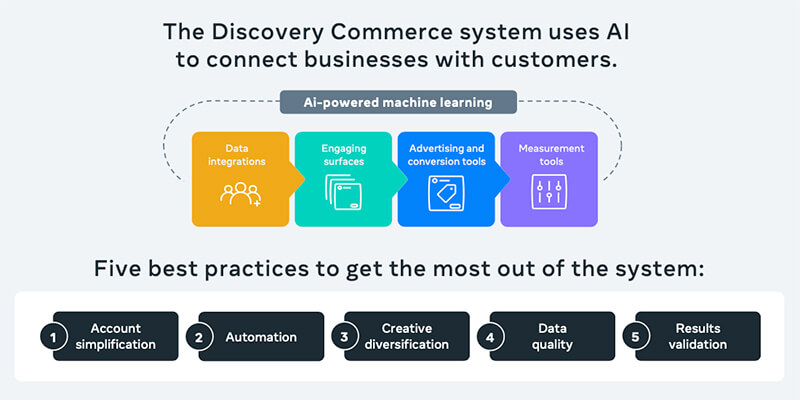 The Discovery Commerce system uses AI to connect businesses with customers.

Ai-powered machine learning

Data integrations

Engaging surfaces

Advertising and conversion tools

Measurement tools

Five best practices to get the most out of the system:

1 Account simplification

2 Automation

3 Creative diversification

4 Data quality

5 Results validation